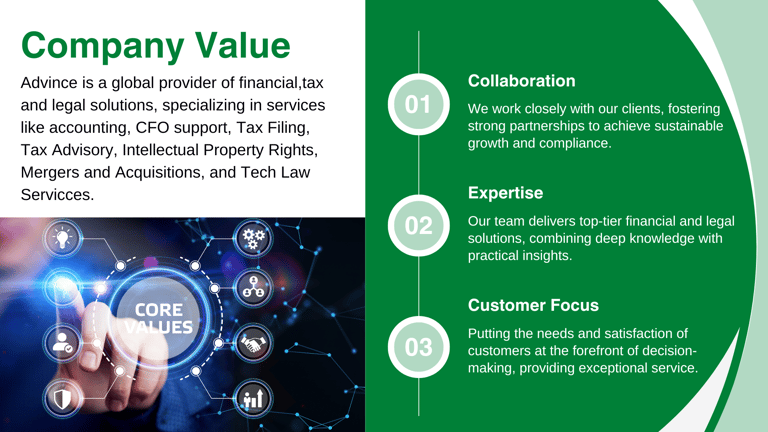 Company Value

Advince is a global provider of financial,tax and legal solutions, specializing in services like accounting, CFO support, Tax Filing, Tax Advisory, Intellectual Property Rights, Mergers and Acquisitions, and Tech Law Servicces.

CORE VALUES

01

Collaboration

We work closely with our clients, fostering strong partnerships to achieve sustainable growth and compliance.

02

Expertise

Our team delivers top-tier financial and legal solutions, combining deep knowledge with practical insights.

03

Customer Focus

Putting the needs and satisfaction of customers at the forefront of decision-making, providing exceptional service.